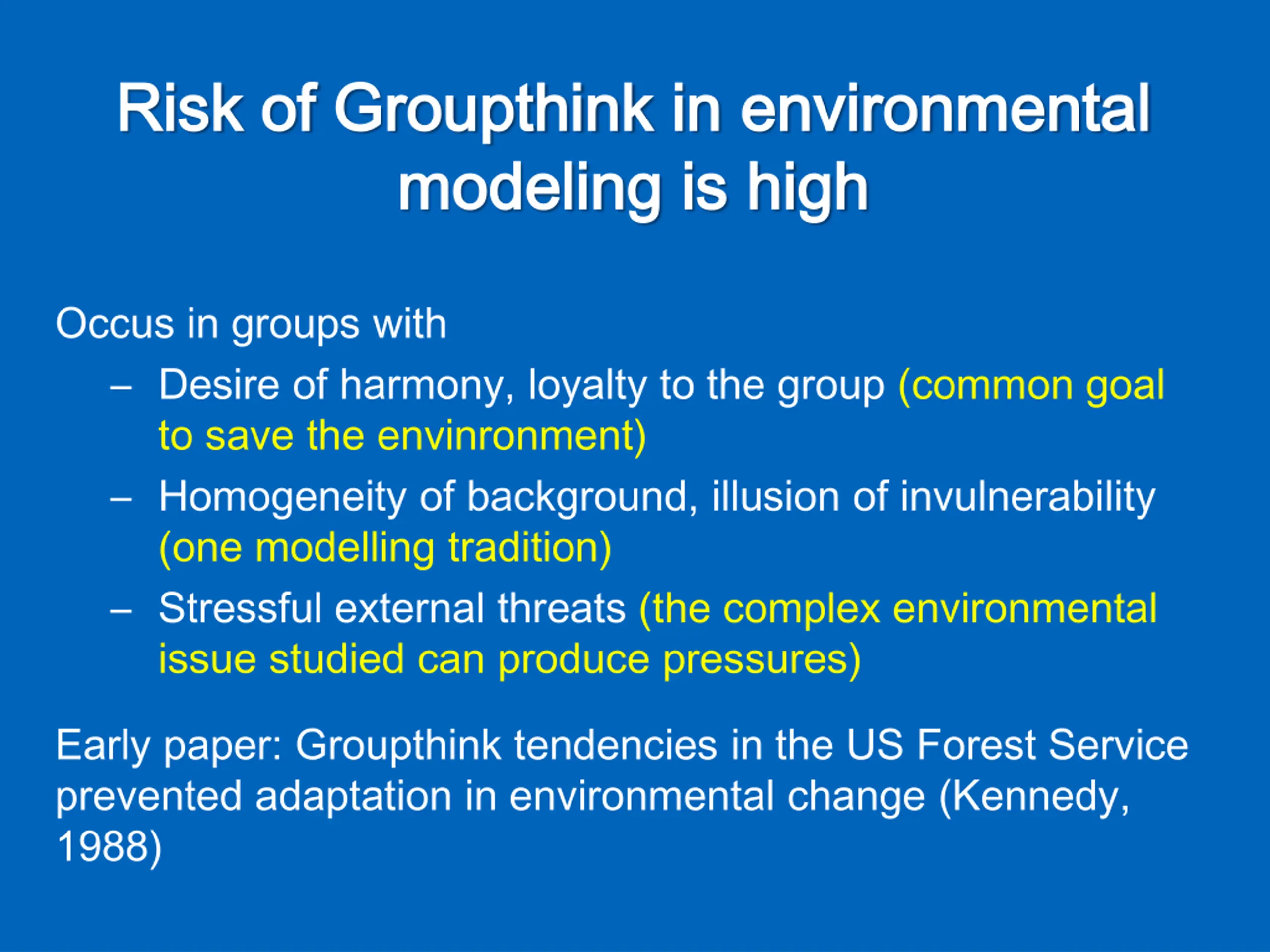 Risk of Groupthink in environmental modeling is high

Occus in groups with

– Desire of harmony, loyalty to the group (common goal to save the envinronment)

– Homogeneity of background, illusion of invulnerability (one modelling tradition)

– Stressful external threats (the complex environmental issue studied can produce pressures)

Early paper: Groupthink tendencies in the US Forest Service prevented adaptation in environmental change (Kennedy, 1988)